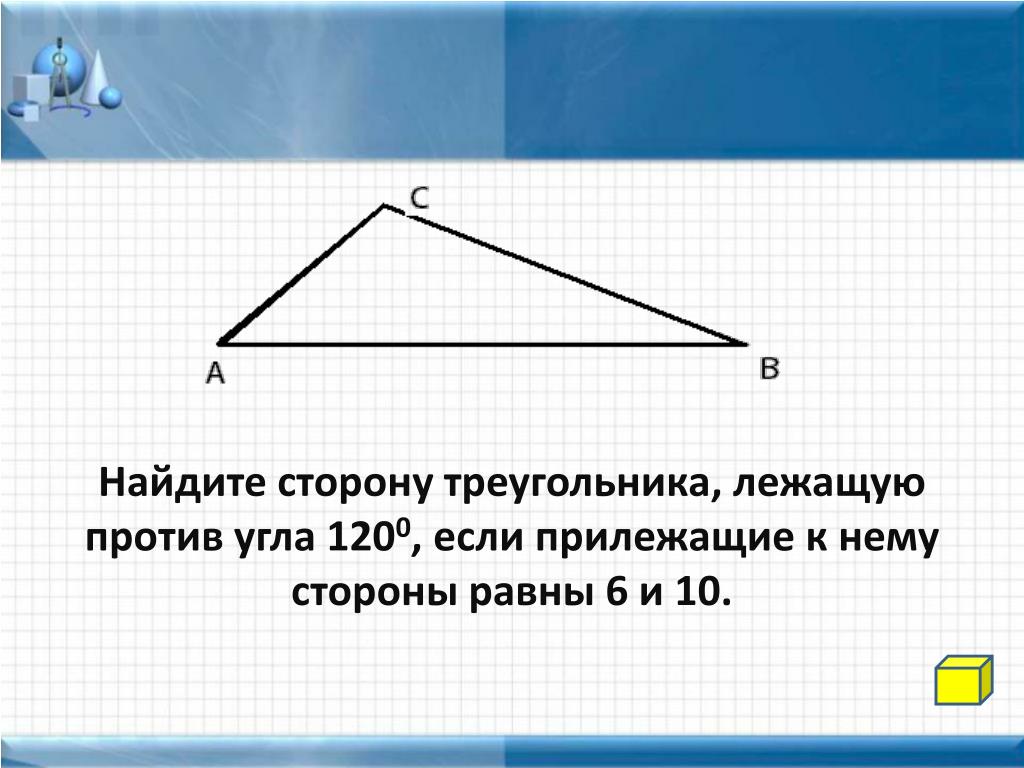 C

A

B

Найдите сторону треугольника, лежащую против угла $120^0$, если прилежащие к нему стороны равны 6 и 10.